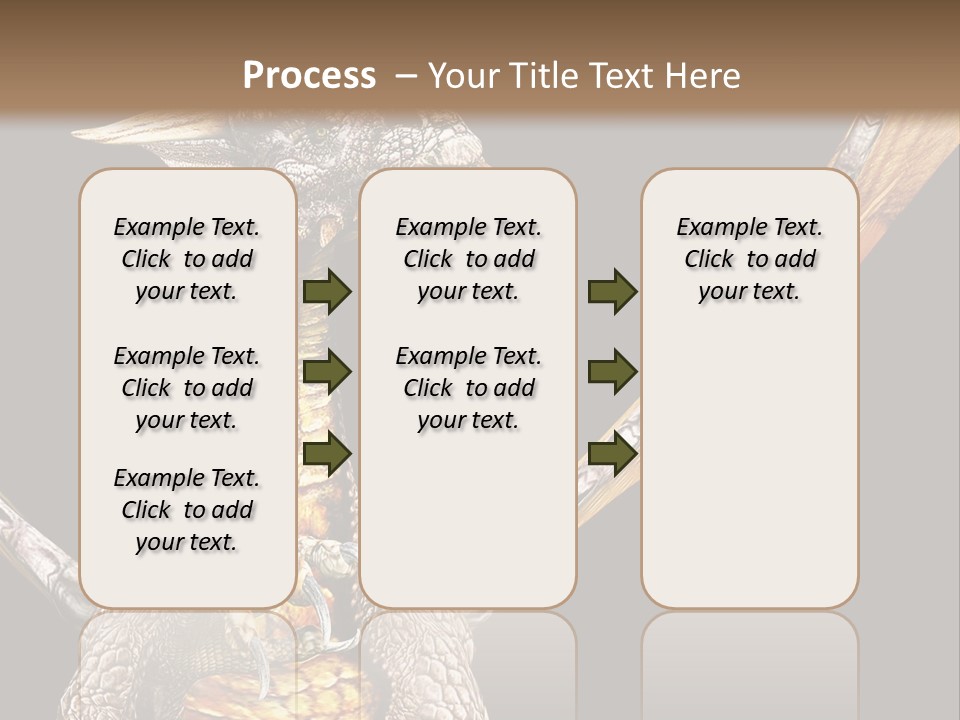 Process – Your Title Text Here

Example Text. Click to add your text.

Example Text. Click to add your text.

Example Text. Click to add your text.

Example Text. Click to add your text.

Example Text. Click to add your text.

Example Text. Click to add your text.